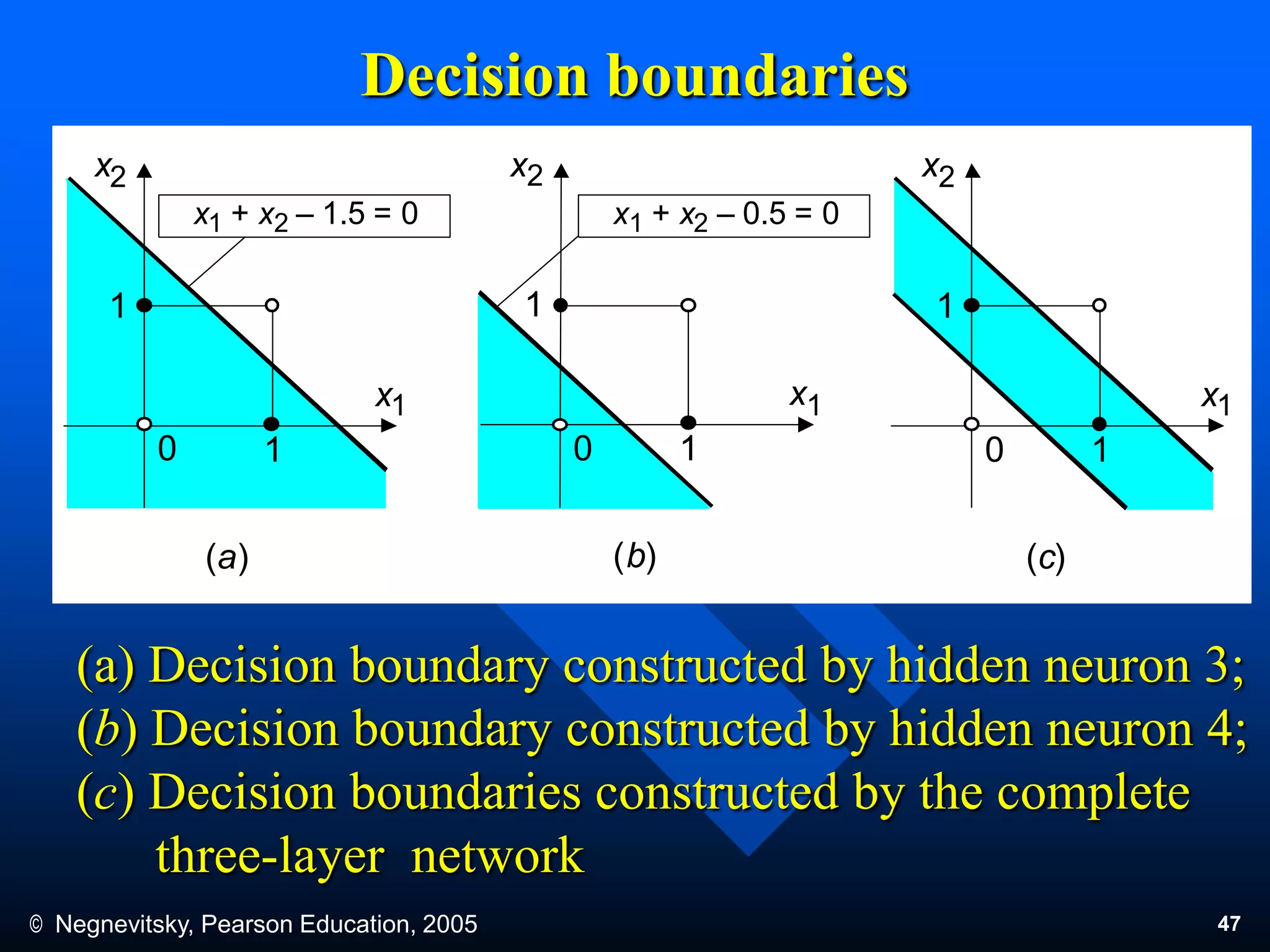 Decision boundaries

$x_2$

$x_1 + x_2 - 1.5 = 0$

1

$x_1$

0

1

(a)

$x_2$

$x_1 + x_2 - 0.5 = 0$

1

$x_1$

0

1

(b)

$x_2$

1

$x_1$

0

1

(c)

(a) Decision boundary constructed by hidden neuron 3;
(b) Decision boundary constructed by hidden neuron 4;
(c) Decision boundaries constructed by the complete three-layer network

© Negnevitsky, Pearson Education, 2005

47